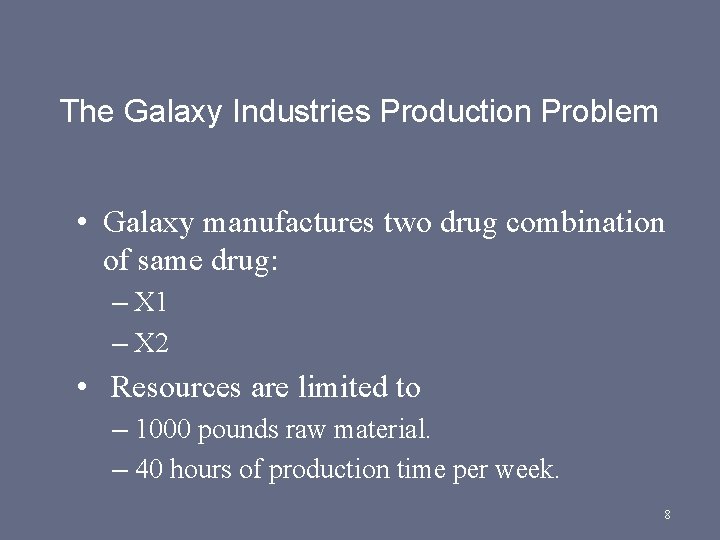 The Galaxy Industries Production Problem

• Galaxy manufactures two drug combination of same drug:
– X1
– X2
• Resources are limited to
– 1000 pounds raw material.
– 40 hours of production time per week.

8